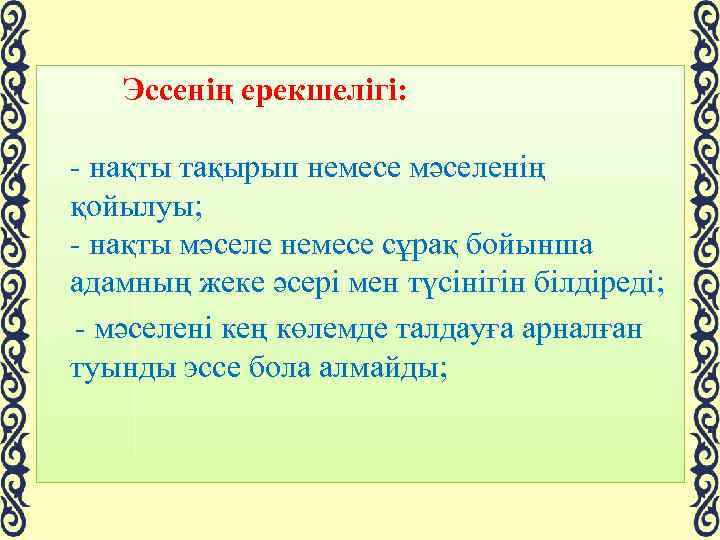 Эссенің ерекшелігі:

- нақты тақырып немесе мәселенің қойылуы;
- нақты мәселе немесе сұрақ бойынша адамның жеке әсері мен түсінігін білдіреді;
- мәселені кең көлемде талдауға арналған туынды эссе бола алмайды;